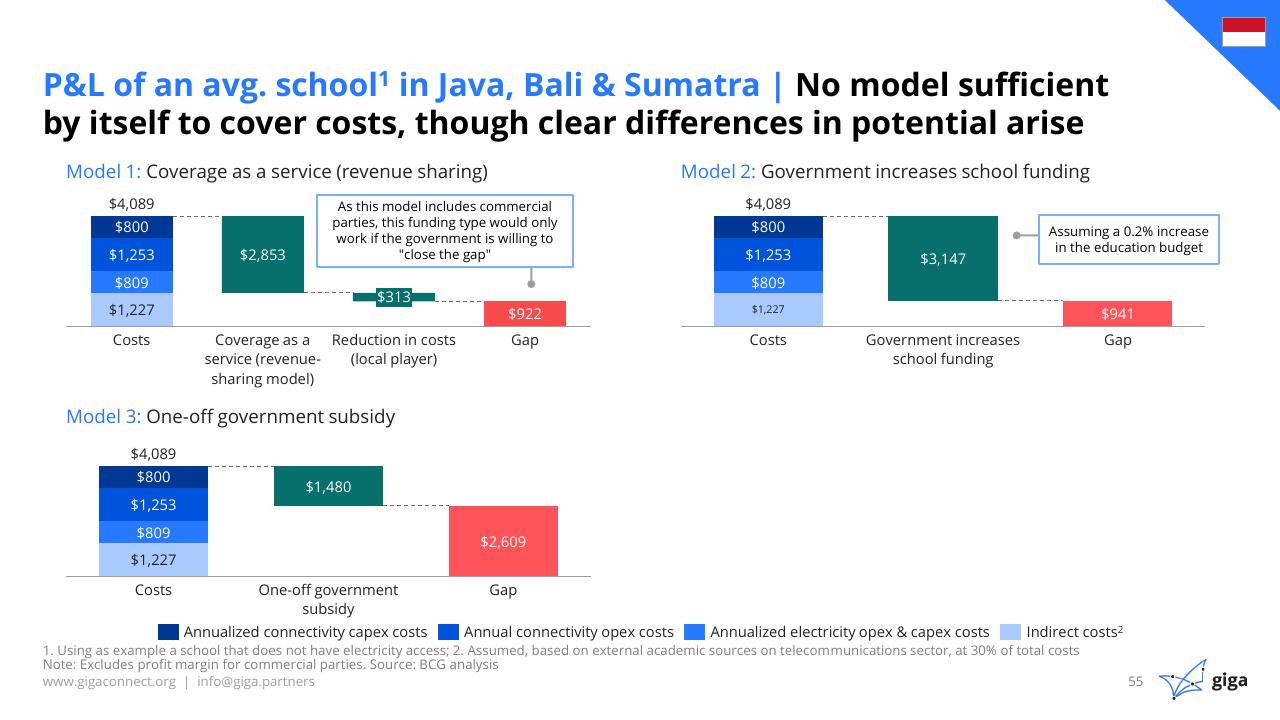 P&L of an avg. school$^{1}$ in Java, Bali & Sumatra | No model sufficient by itself to cover costs, though clear differences in potential arise

Model 1: Coverage as a service (revenue sharing)

$4,089
$800
$1,253
$809
$1,227
$2,853
$313
$922

As this model includes commercial parties, this funding type would only work if the government is willing to "close the gap"

Costs
Coverage as a service (revenue-sharing model)
Reduction in costs (local player)
Gap

Model 2: Government increases school funding

$4,089
$800
$1,253
$809
$1,227
$3,147
$941

Assuming a 0.2% increase in the education budget

Costs
Government increases school funding
Gap

Model 3: One-off government subsidy

$4,089
$800
$1,253
$809
$1,227
$1,480
$2,609

Costs
One-off government subsidy
Gap

Annualized connectivity capex costs
Annual connectivity opex costs
Annualized electricity opex & capex costs
Indirect costs$^{2}$

1. Using as example a school that does not have electricity access; 2. Assumed, based on external academic sources on telecommunications sector, at 30% of total costs
Note: Excludes profit margin for commercial parties. Source: BCG analysis

www.gigaconnect.org | info@giga.partners

55

giga